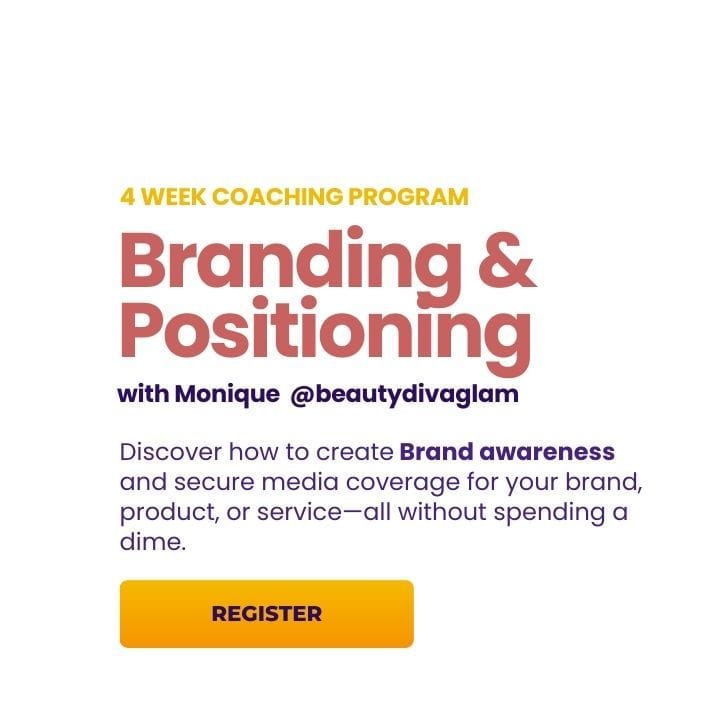 4 WEEK COACHING PROGRAM

Branding & Positioning

with Monique @beautydivaglam

Discover how to create Brand awareness and secure media coverage for your brand, product, or service—all without spending a dime.

REGISTER